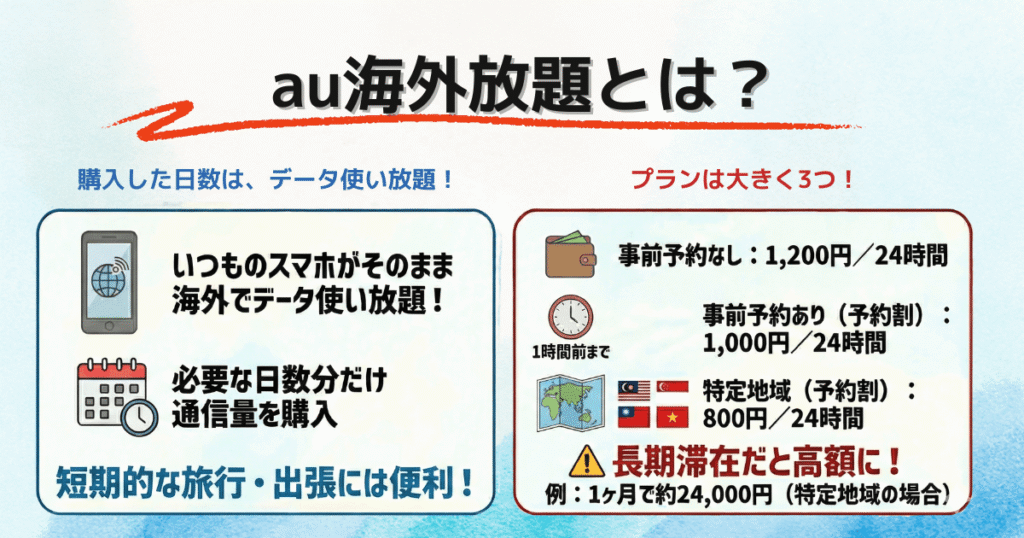 au海外放題とは？

購入した日数は、データ使い放題！

いつものスマホがそのまま海外でデータ使い放題！

必要な日数分だけ通信量を購入

短期的な旅行・出張には便利！

プランは大きく3つ！

事前予約なし：1,200円／24時間

1時間前まで

事前予約あり（予約割）：1,000円／24時間

特定地域（予約割）：800円／24時間

長期滞在だと高額に！

例：1ヶ月で約24,000円（特定地域の場合）